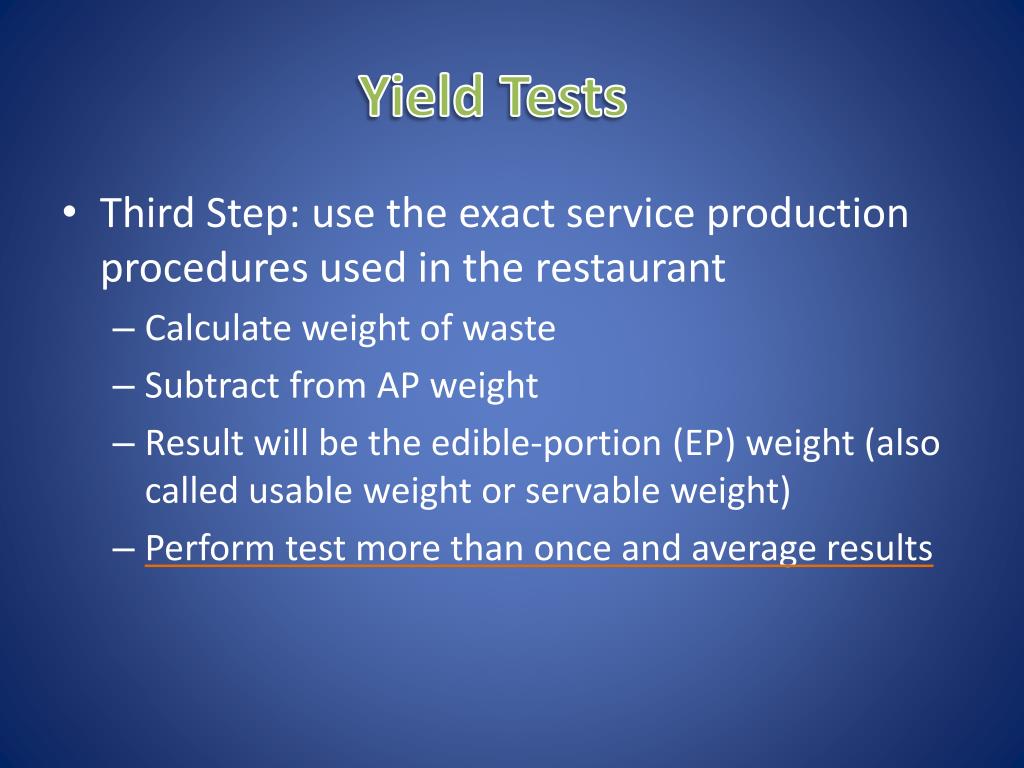 Yield Tests

• Third Step: use the exact service production procedures used in the restaurant
– Calculate weight of waste
– Subtract from AP weight
– Result will be the edible-portion (EP) weight (also called usable weight or servable weight)
– Perform test more than once and average results